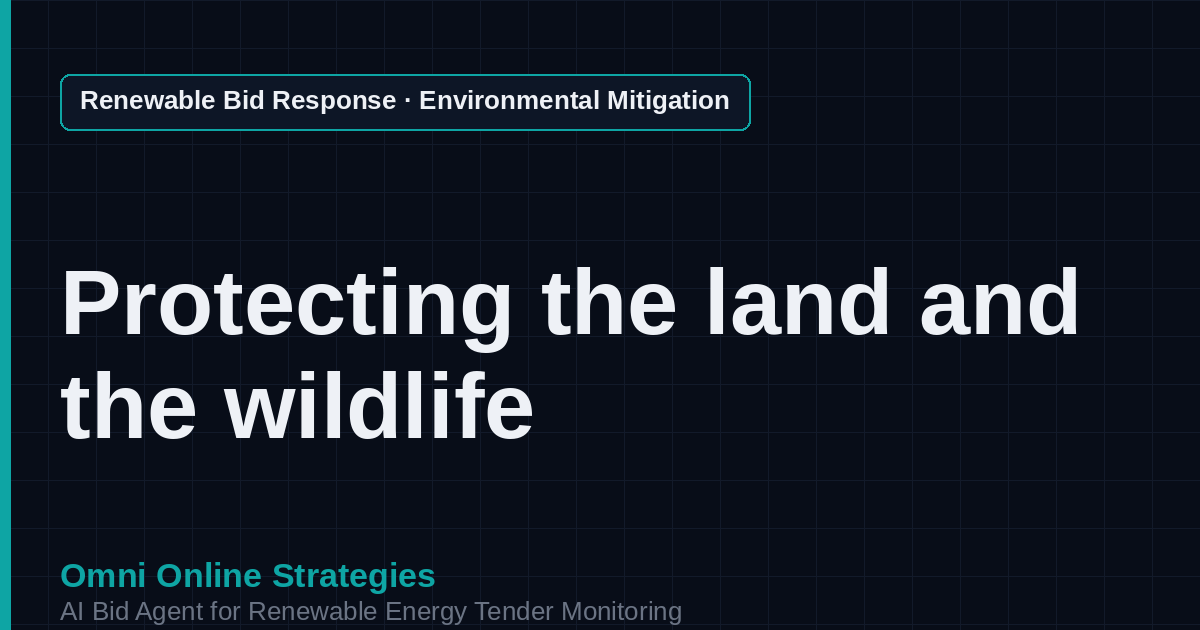 Renewable Bid Response · Environmental Mitigation

Protecting the land and the wildlife

Omni Online Strategies
AI Bid Agent for Renewable Energy Tender Monitoring